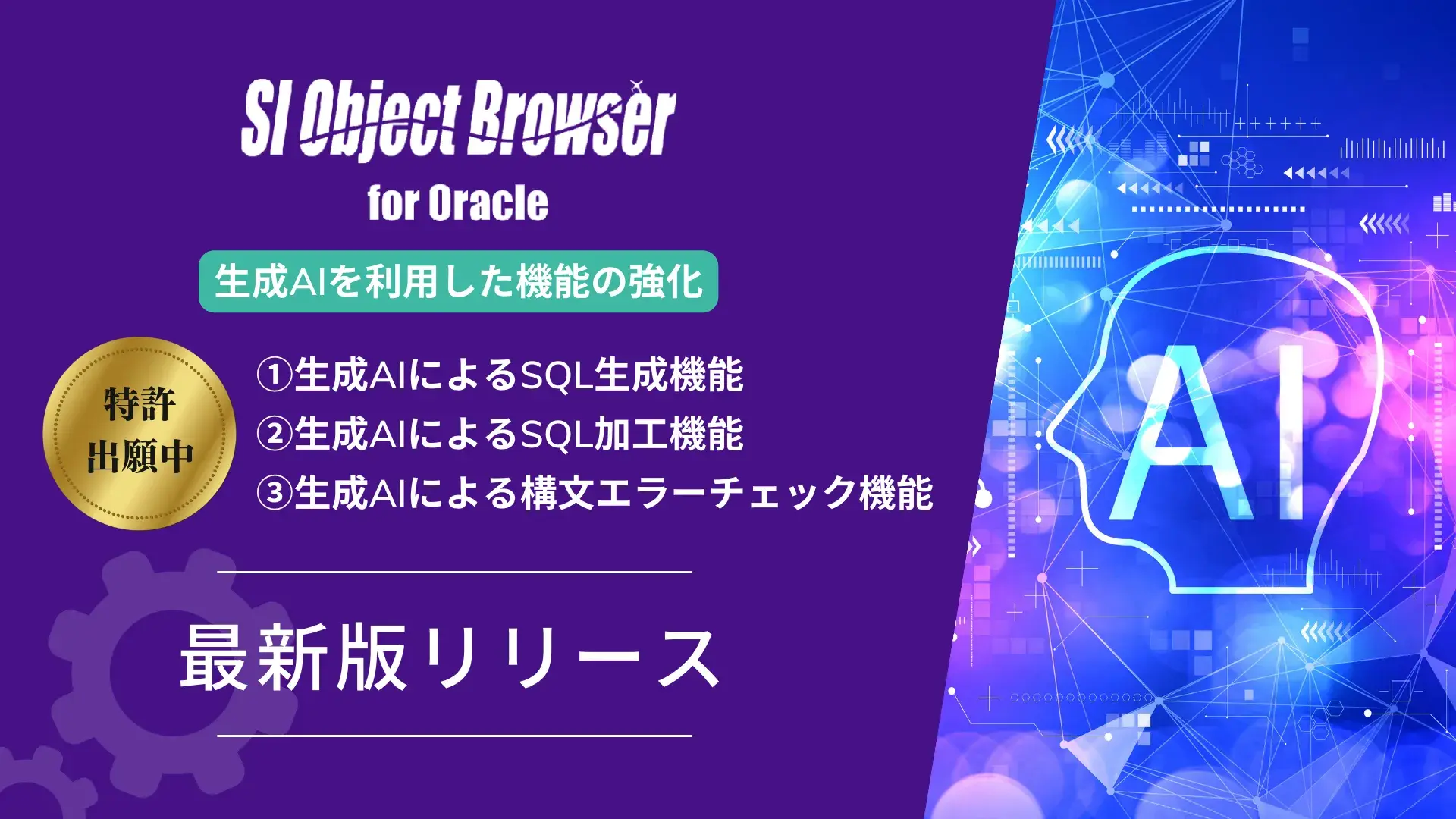 SI Object Browser
for Oracle

生成AIを利用した機能の強化

特許
出願中

①生成AIによるSQL生成機能
②生成AIによるSQL加工機能
③生成AIによる構文エラーチェック機能

最新版リリース

AI